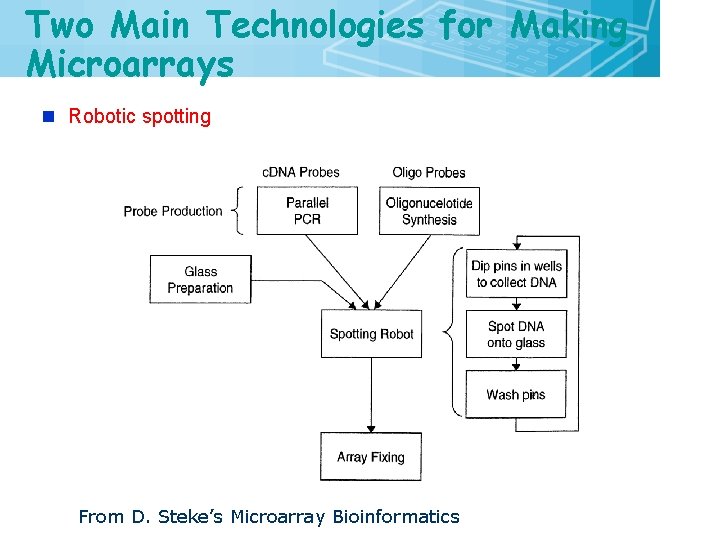 Two Main Technologies for Making Microarrays

Robotic spotting

cDNA Probes

Oligo Probes

Probe Production

Parallel PCR

Oligonucelotide Synthesis

Glass Preparation

Spotting Robot

Dip pins in wells to collect DNA

Spot DNA onto glass

Wash pins

Array Fixing

From D. Steke's Microarray Bioinformatics